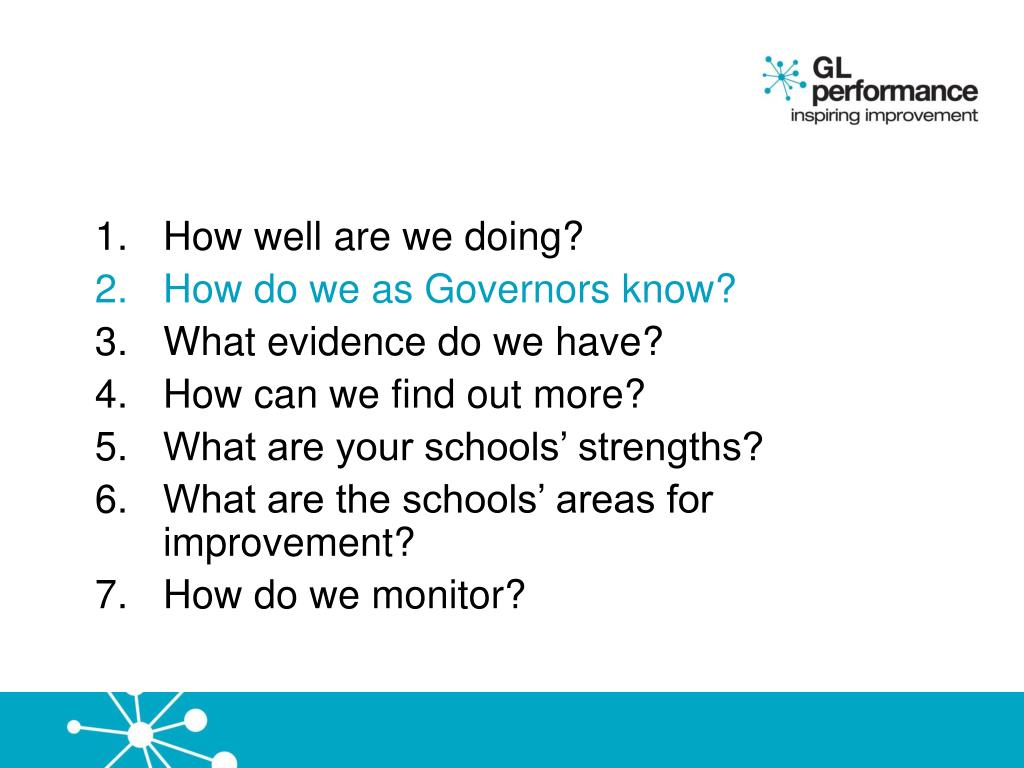 GL performance
inspiring improvement

1. How well are we doing?
2. How do we as Governors know?
3. What evidence do we have?
4. How can we find out more?
5. What are your schools’ strengths?
6. What are the schools’ areas for improvement?
7. How do we monitor?